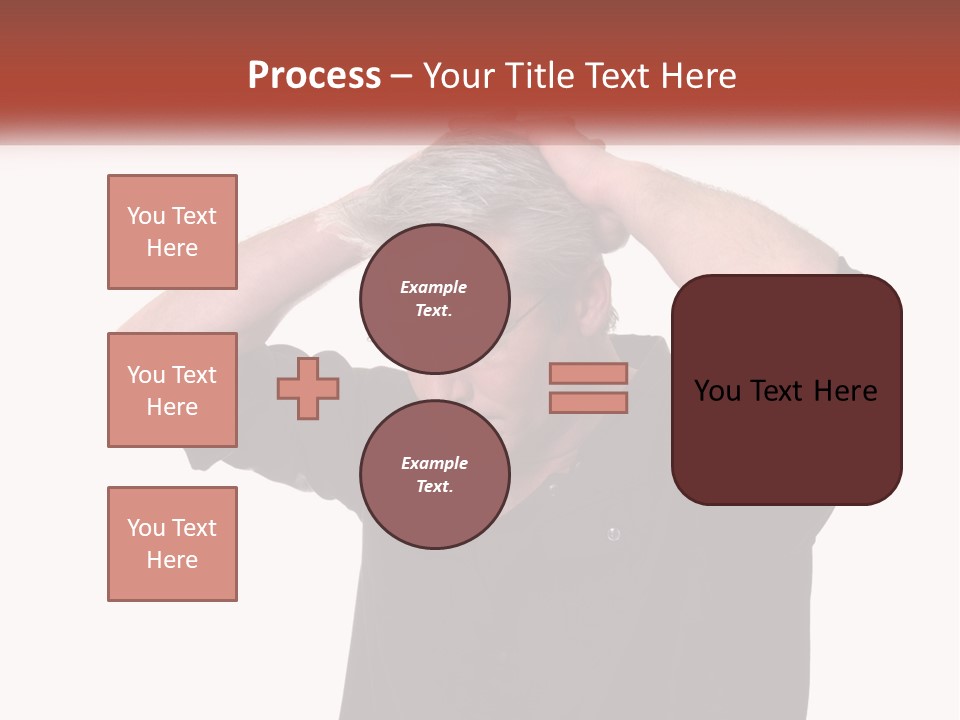 Process – Your Title Text Here

You Text Here

You Text Here

You Text Here

Example Text.

Example Text.

You Text Here